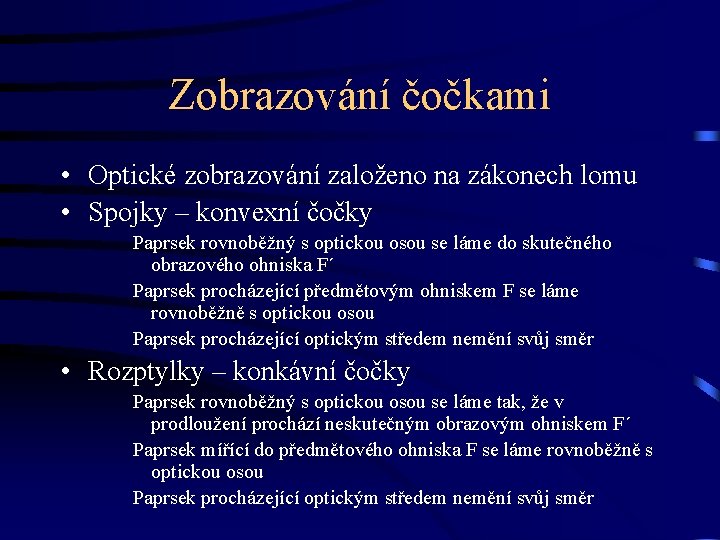 Zobrazování čočkami

• Optické zobrazování založeno na zákonech lomu
• Spojky – konvexní čočky

Paprsek rovnoběžný s optickou osou se láme do skutečného obrazového ohniska F´

Paprsek procházející předmětovým ohniskem F se láme rovnoběžně s optickou osou

Paprsek procházející optickým středem nemění svůj směr

• Rozptylky – konkávní čočky

Paprsek rovnoběžný s optickou osou se láme tak, že v prodloužení prochází neskutečným obrazovým ohniskem F´

Paprsek mířící do předmětového ohniska F se láme rovnoběžně s optickou osou

Paprsek procházející optickým středem nemění svůj směr